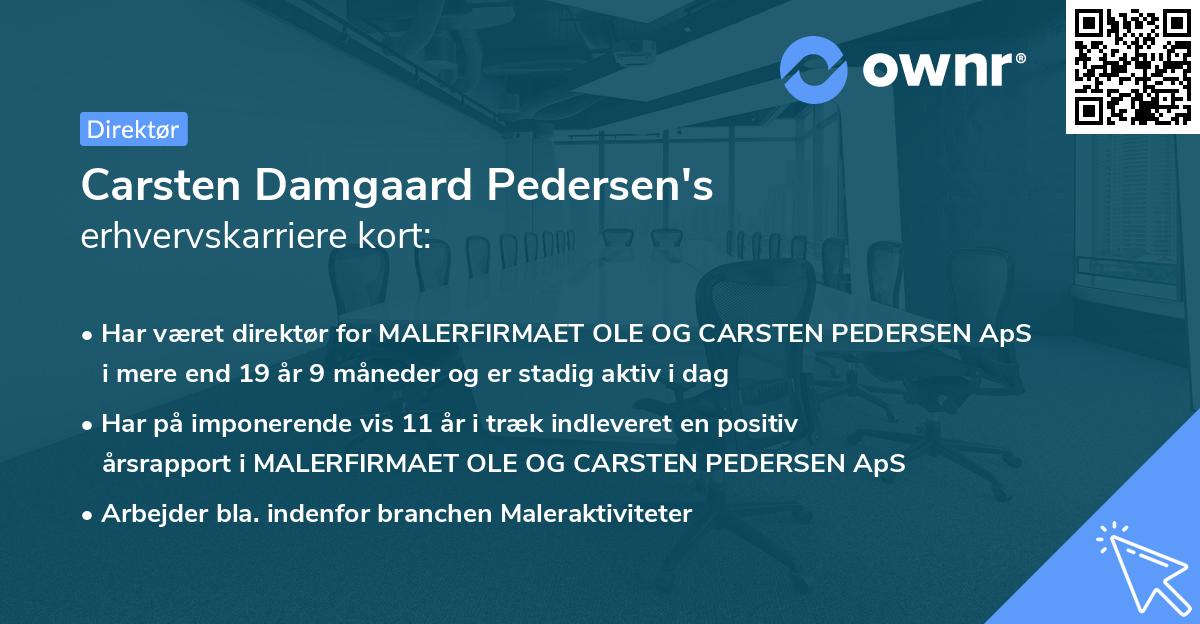 ownr®

Direktør

Carsten Damgaard Pedersen's
erhvervskarriere kort:

• Har været direktør for MALERFIRMAET OLE OG CARSTEN PEDERSEN ApS i mere end 19 år 9 måneder og er stadig aktiv i dag

• Har på imponerende vis 11 år i træk indleveret en positiv årsrapport i MALERFIRMAET OLE OG CARSTEN PEDERSEN ApS

• Arbejder bla. indenfor branchen Maleraktiviteter